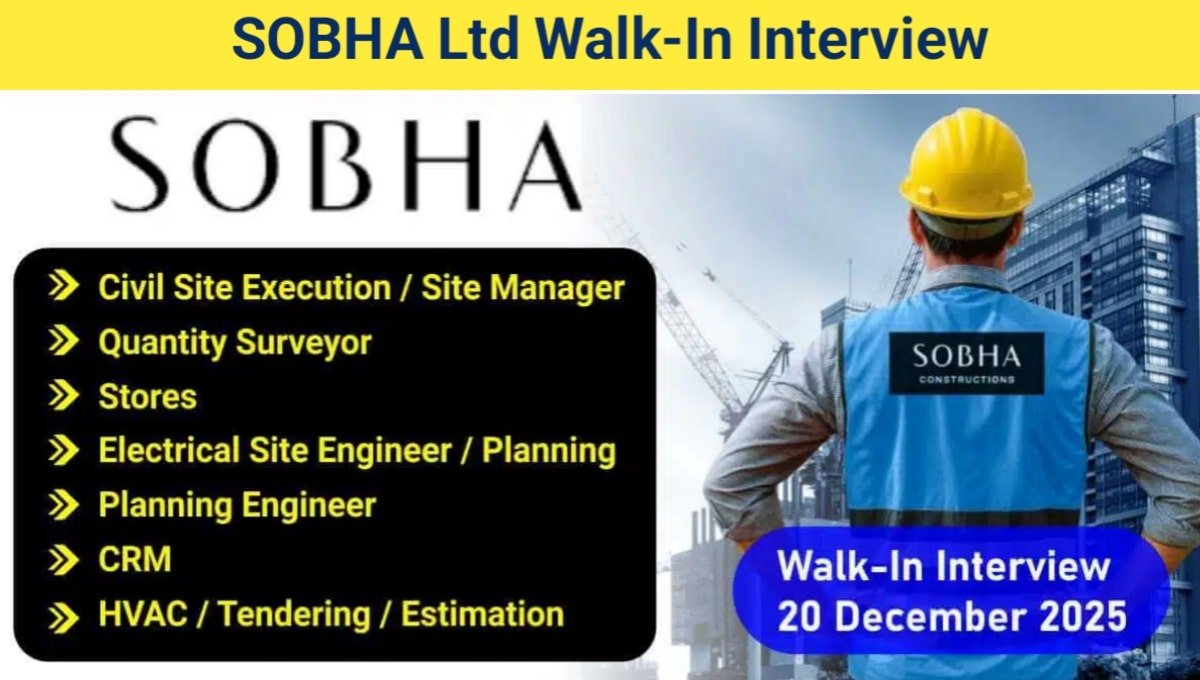 SOBHA Ltd Walk-In Interview

SOBHA

Civil Site Execution / Site Manager
Quantity Surveyor
Stores
Electrical Site Engineer / Planning
Planning Engineer
CRM
HVAC / Tendering / Estimation

SOBHA
CONSTRUCTIONS

Walk-In Interview
20 December 2025